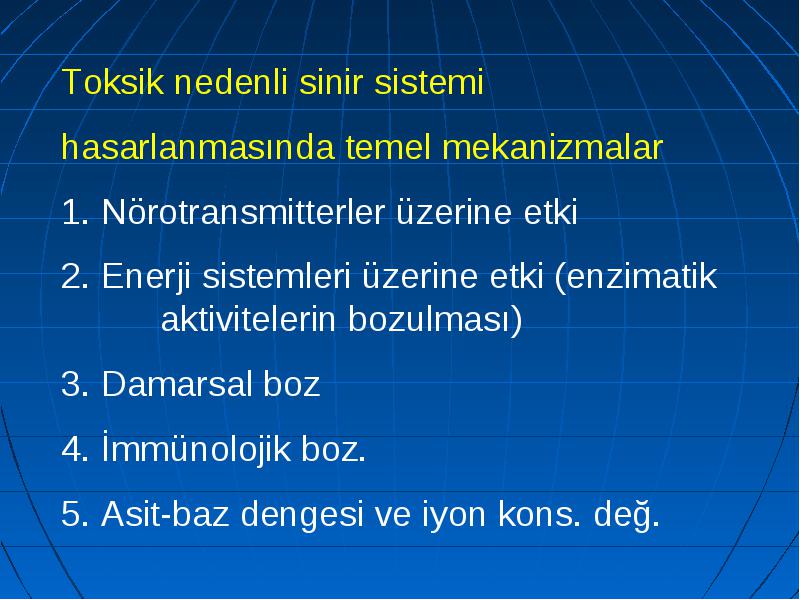 Toksik nedenli sinir sistemi

hasarlanmasında temel mekanizmalar

1. Nörotransmitterler üzerine etki

2. Enerji sistemleri üzerine etki (enzimatik aktivitelerin bozulması)

3. Damarsal boz

4. İmmünolojik boz.

5. Asit-baz dengesi ve iyon kons. değ.